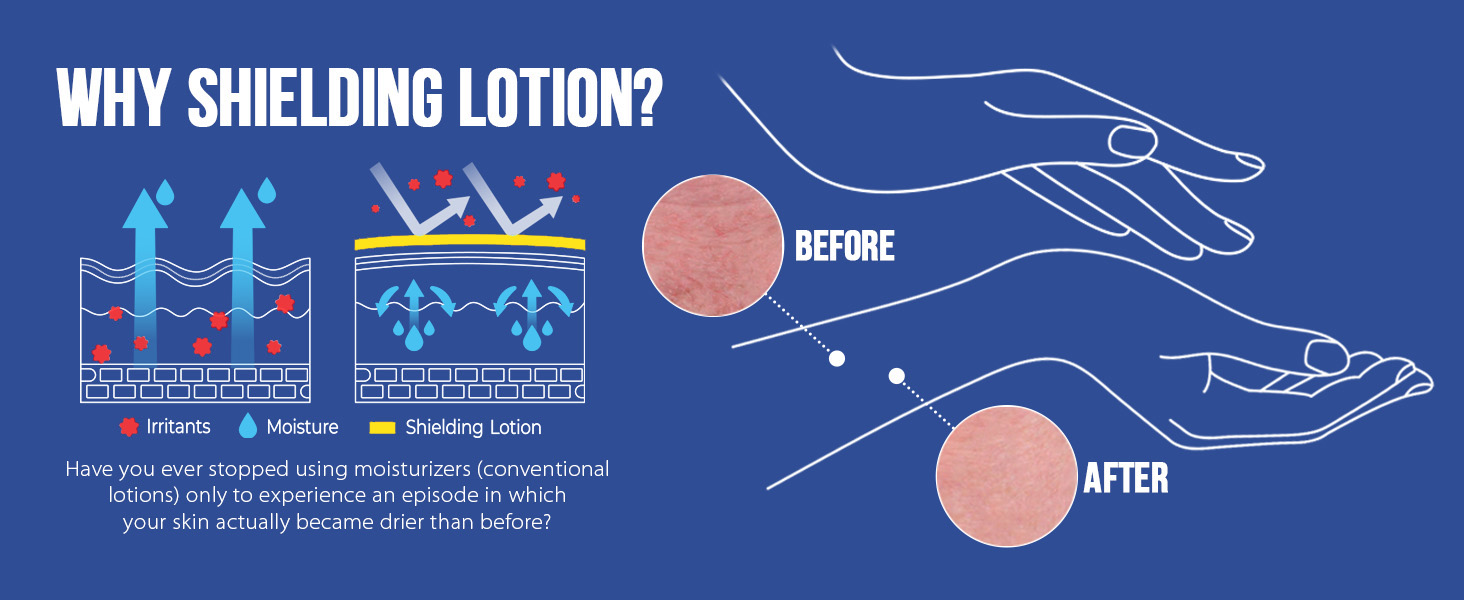 WHY SHIELDING LOTION?

Irritants Moisture Shielding Lotion

Have you ever stopped using moisturizers (conventional lotions) only to experience an episode in which your skin actually became drier than before?

BEFORE

AFTER